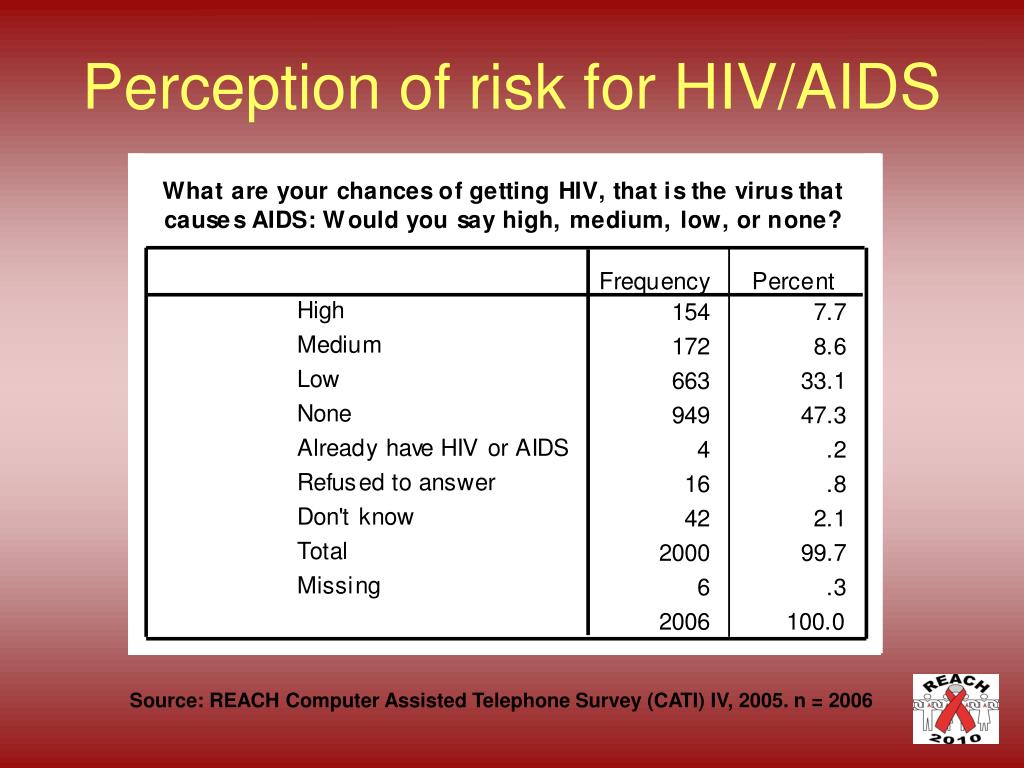 Perception of risk for HIV/AIDS

What are your chances of getting HIV, that is the virus that causes AIDS: Would you say high, medium, low, or none?

| | Frequency | Percent |
|---|---|---|
| High | 154 | 7.7 |
| Medium | 172 | 8.6 |
| Low | 663 | 33.1 |
| None | 949 | 47.3 |
| Already have HIV or AIDS | 4 | .2 |
| Refused to answer | 16 | .8 |
| Don't know | 42 | 2.1 |
| Total | 2000 | 99.7 |
| Missing | 6 | .3 |
| | 2006 | 100.0 |

Source: REACH Computer Assisted Telephone Survey (CATI) IV, 2005. n = 2006

REACH 2010